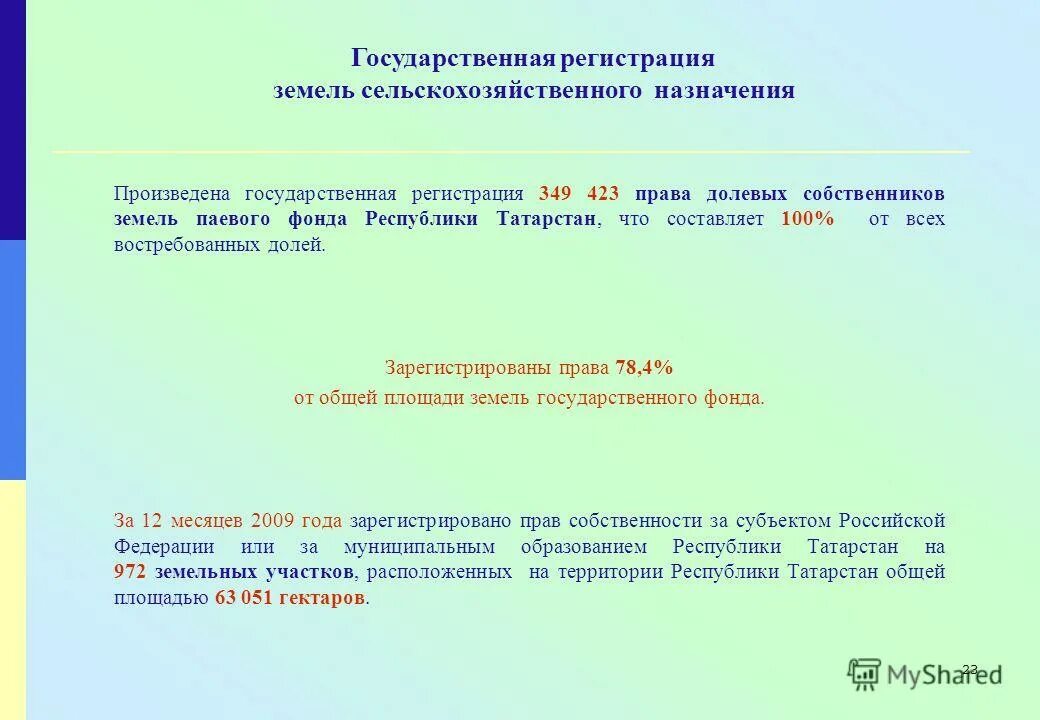 Государственная регистрация земель сельскохозяйственного назначения

Произведена государственная регистрация 349 423 права долевых собственников земель паевого фонда Республики Татарстан, что составляет 100% от всех востребованных долей.

Зарегистрированы права 78,4%
от общей площади земель государственного фонда.

За 12 месяцев 2009 года зарегистрировано прав собственности за субъектом Российской Федерации или за муниципальным образованием Республики Татарстан на 972 земельных участков, расположенных на территории Республики Татарстан общей площадью 63 051 гектаров.

23

MyShared